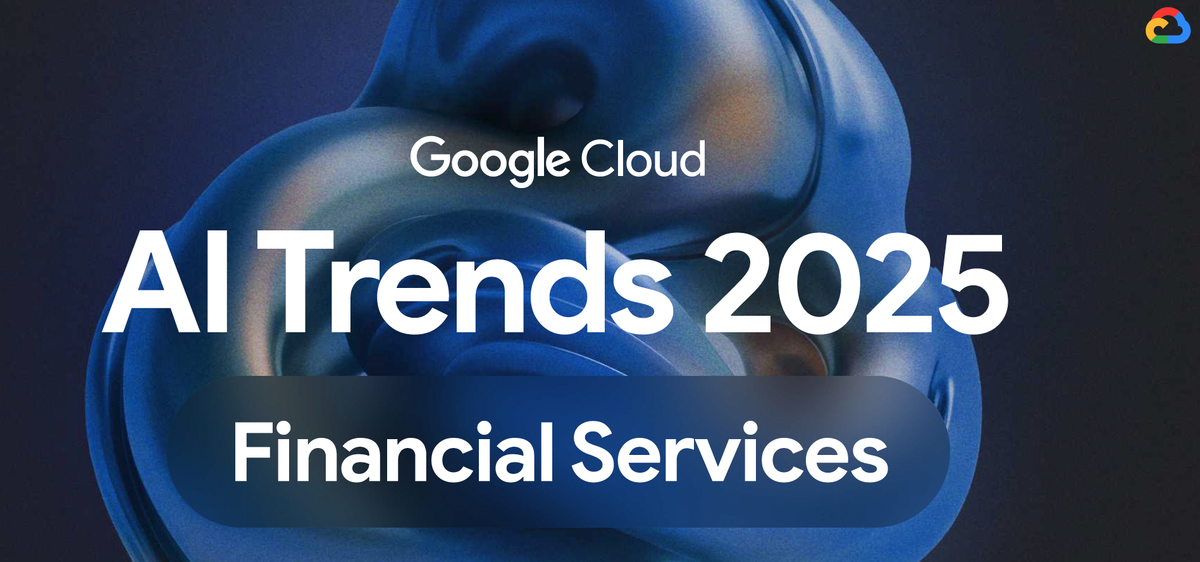 Google Cloud

AI Trends 2025

Financial Services